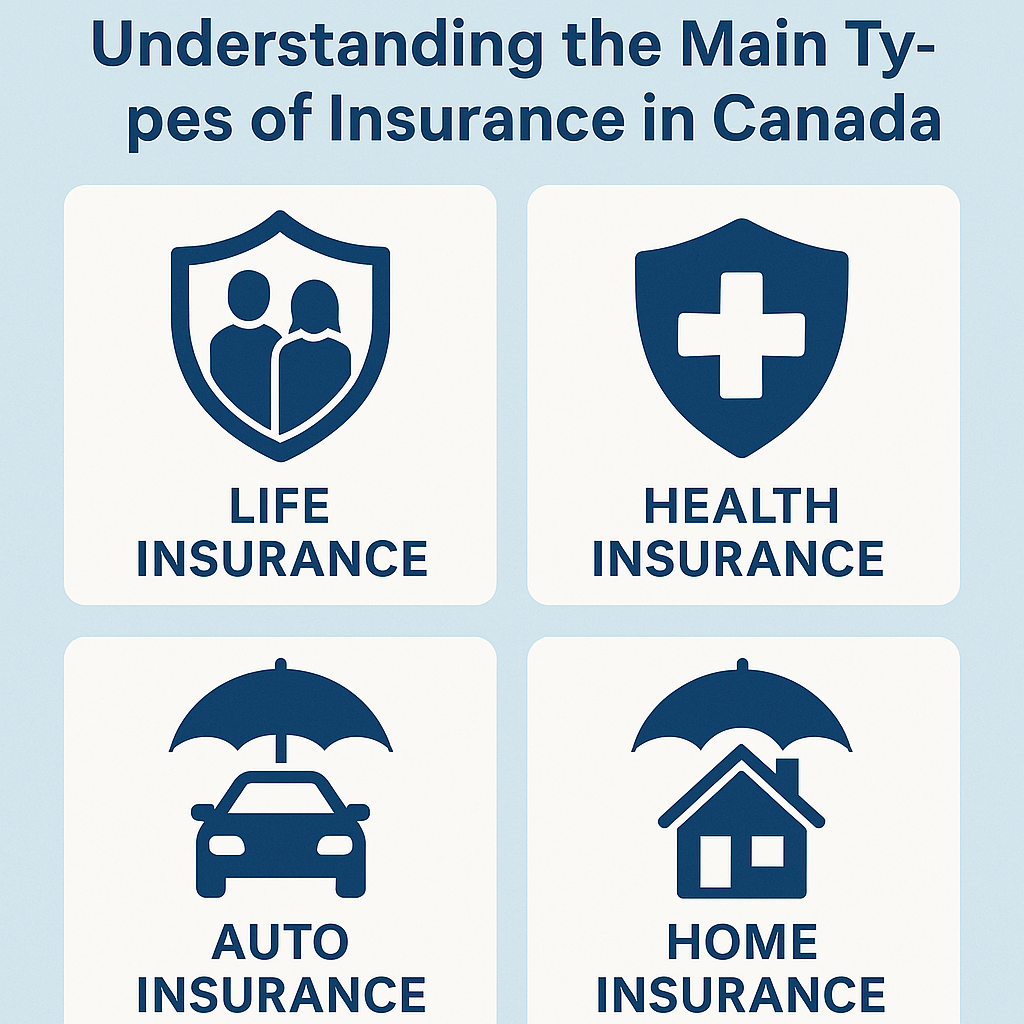 Understanding the Main Types of Insurance in Canada

LIFE INSURANCE

HEALTH INSURANCE

AUTO INSURANCE

HOME INSURANCE